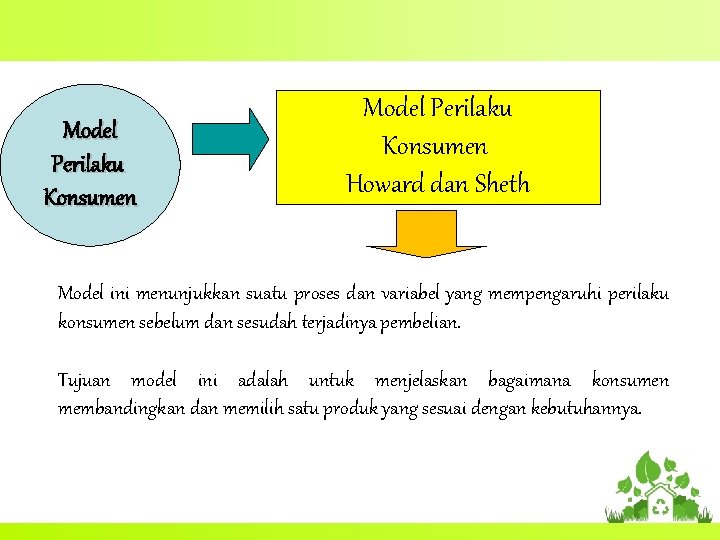 Model Perilaku Konsumen

Model Perilaku Konsumen Howard dan Sheth

Model ini menunjukkan suatu proses dan variabel yang mempengaruhi perilaku konsumen sebelum dan sesudah terjadinya pembelian.

Tujuan model ini adalah untuk menjelaskan bagaimana konsumen membandingkan dan memilih satu produk yang sesuai dengan kebutuhannya.